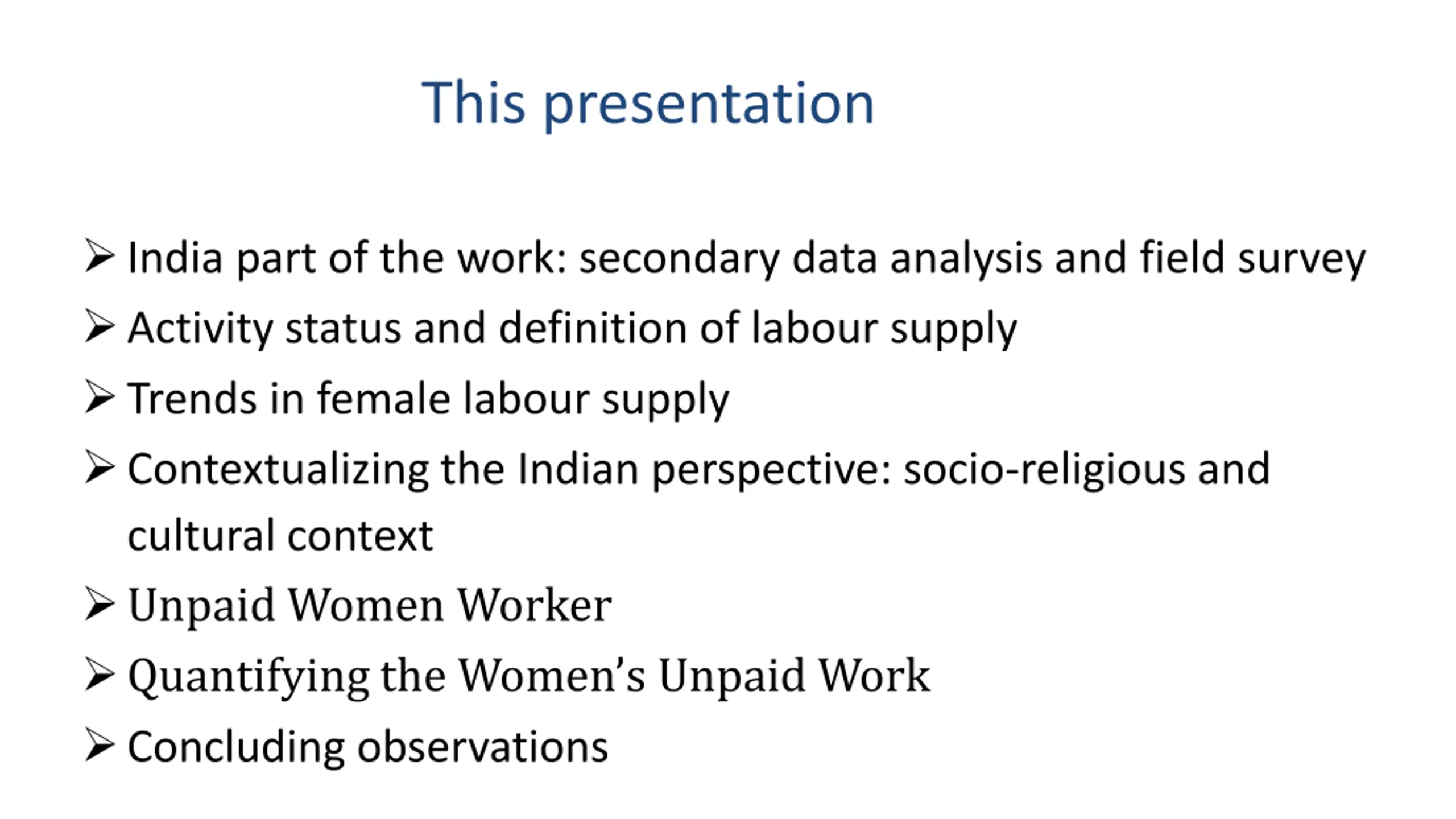 This presentation

➢ India part of the work: secondary data analysis and field survey
➢ Activity status and definition of labour supply
➢ Trends in female labour supply
➢ Contextualizing the Indian perspective: socio-religious and cultural context
➢ Unpaid Women Worker
➢ Quantifying the Women's Unpaid Work
➢ Concluding observations